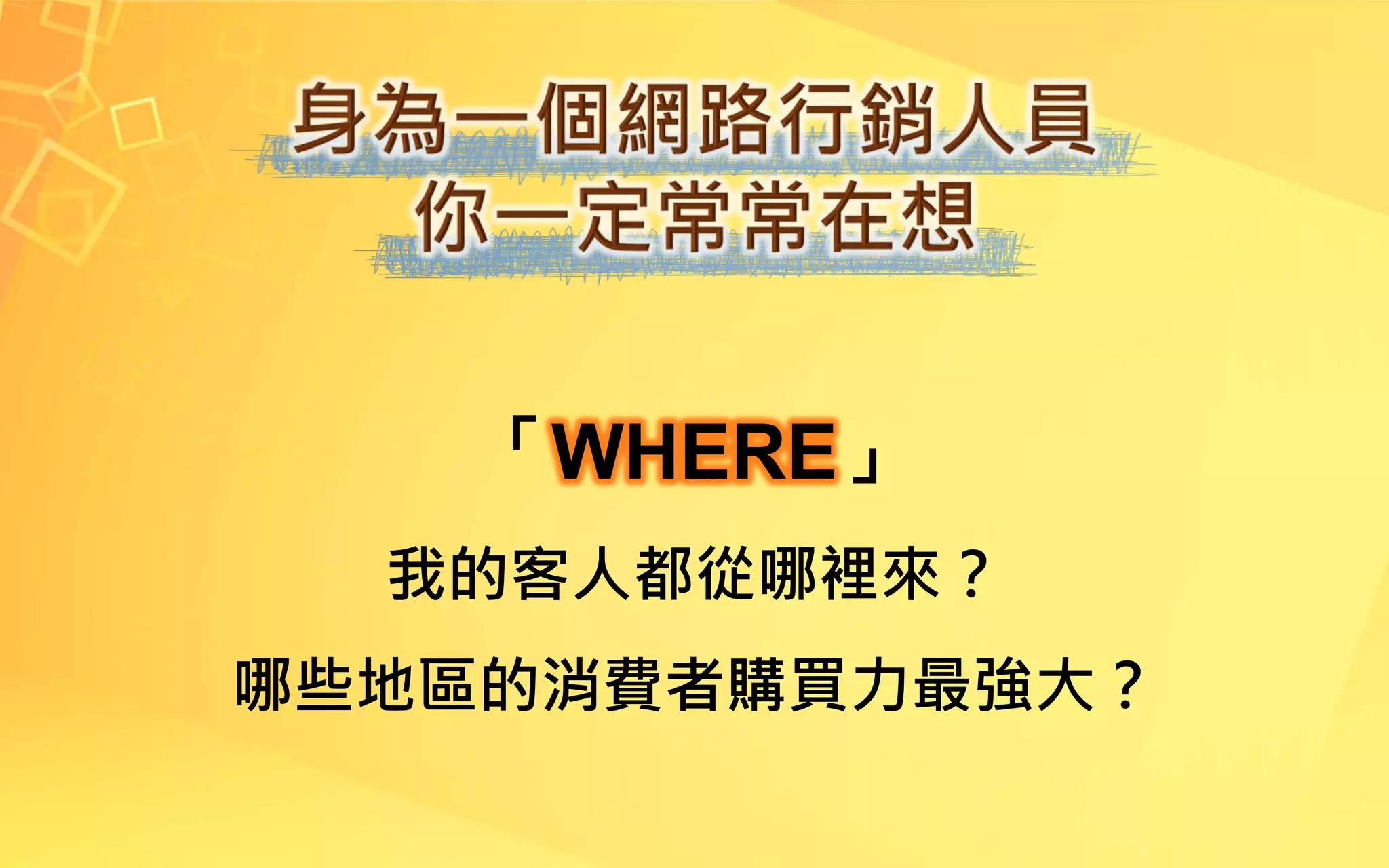 身為一個網路行銷人員
你一定常常在想

「WHERE」

我的客人都從哪裡來？

哪些地區的消費者購買力最強大？